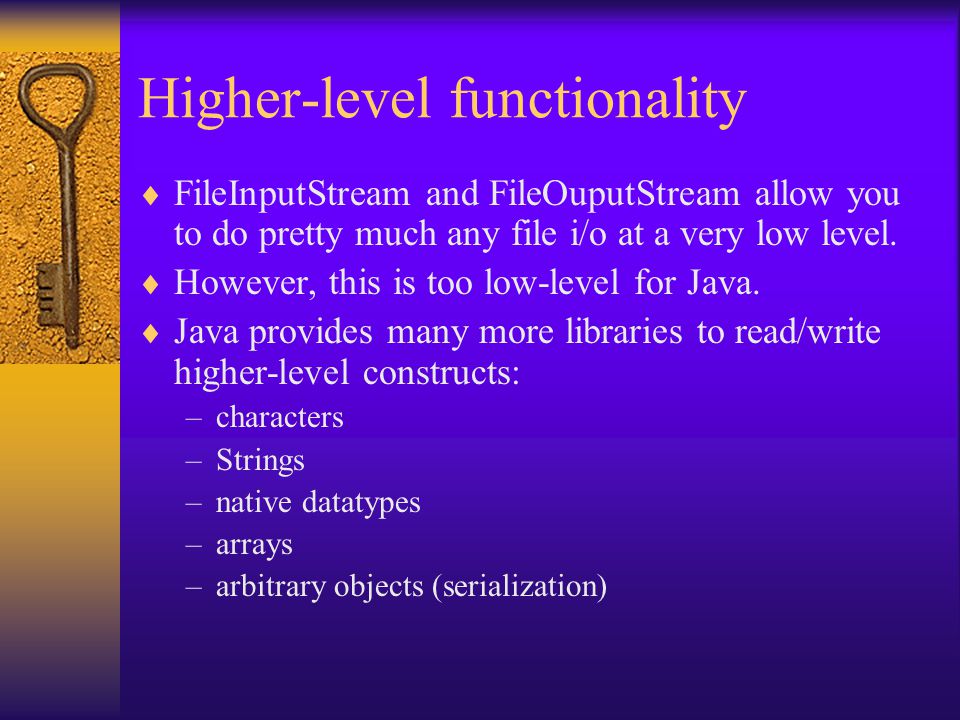 Higher-level functionality

♦ FileInputStream and FileOuputStream allow you to do pretty much any file i/o at a very low level.
♦ However, this is too low-level for Java.
♦ Java provides many more libraries to read/write higher-level constructs:
– characters
– Strings
– native datatypes
– arrays
– arbitrary objects (serialization)